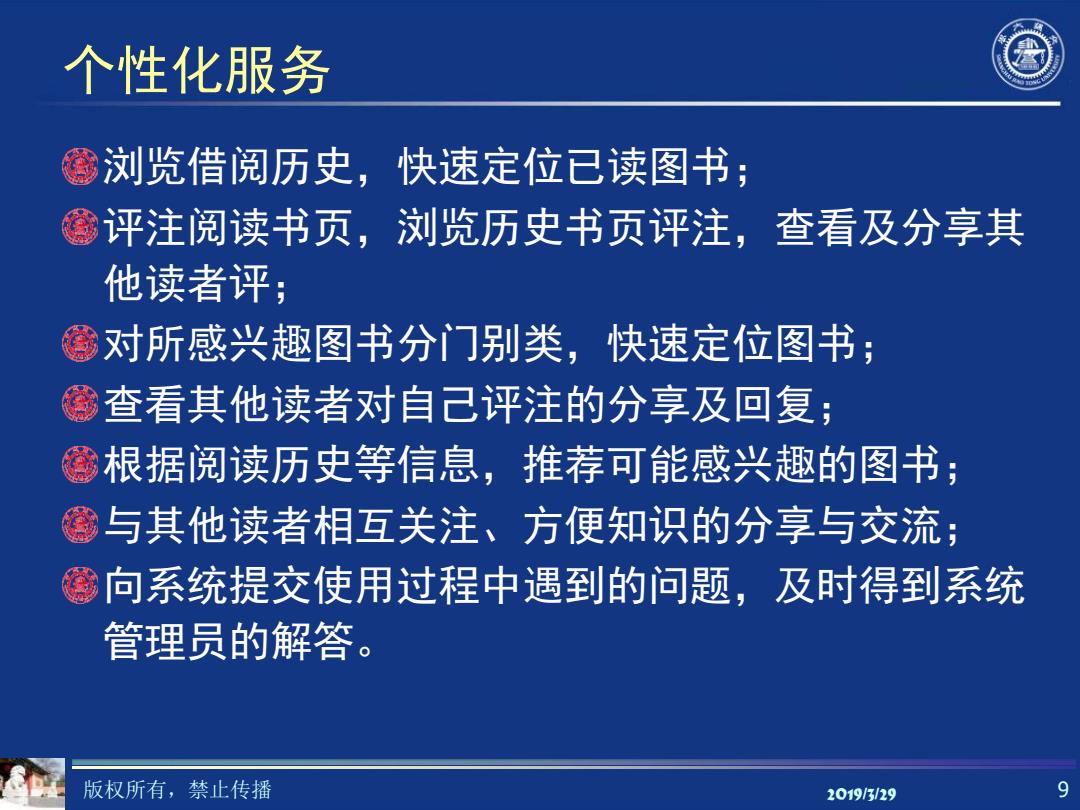 个性化服务

浏览借阅历史，快速定位已读图书；

评注阅读书页，浏览历史书页评注，查看及分享其他读者评；

对所感兴趣图书分门别类，快速定位图书；

查看其他读者对自己评注的分享及回复；

根据阅读历史等信息，推荐可能感兴趣的图书；

与其他读者相互关注、方便知识的分享与交流；

向系统提交使用过程中遇到的问题，及时得到系统管理员的解答。

版权所有，禁止传播 2019/3/29 9